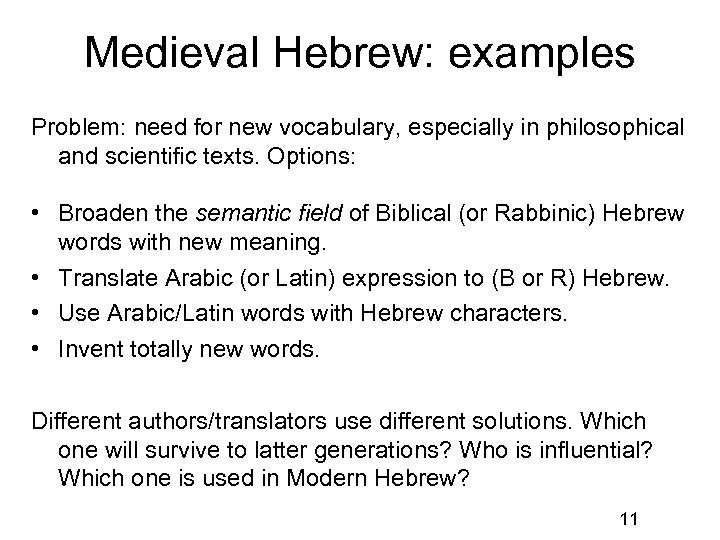 Medieval Hebrew: examples

Problem: need for new vocabulary, especially in philosophical and scientific texts. Options:

• Broaden the semantic field of Biblical (or Rabbinic) Hebrew words with new meaning.
• Translate Arabic (or Latin) expression to (B or R) Hebrew.
• Use Arabic/Latin words with Hebrew characters.
• Invent totally new words.

Different authors/translators use different solutions. Which one will survive to latter generations? Who is influential? Which one is used in Modern Hebrew?

11